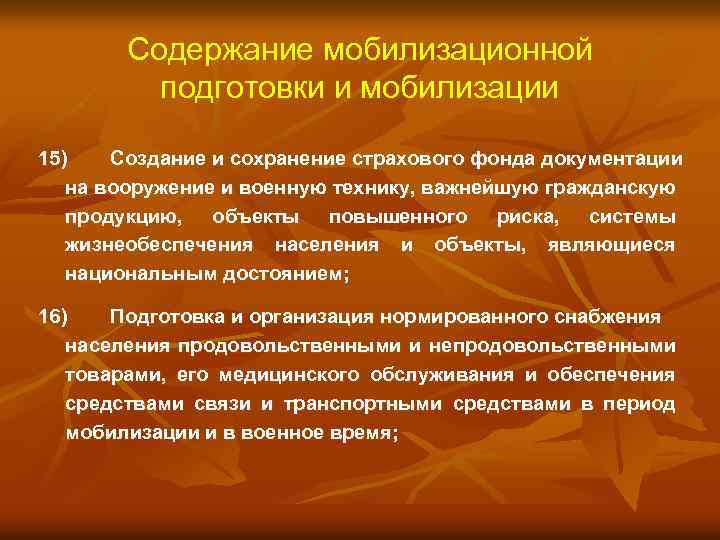 Содержание мобилизационной подготовки и мобилизации

15) Создание и сохранение страхового фонда документации на вооружение и военную технику, важнейшую гражданскую продукцию, объекты повышенного риска, системы жизнеобеспечения населения и объекты, являющиеся национальным достоянием;

16) Подготовка и организация нормированного снабжения населения продовольственными и непродовольственными товарами, его медицинского обслуживания и обеспечения средствами связи и транспортными средствами в период мобилизации и в военное время;